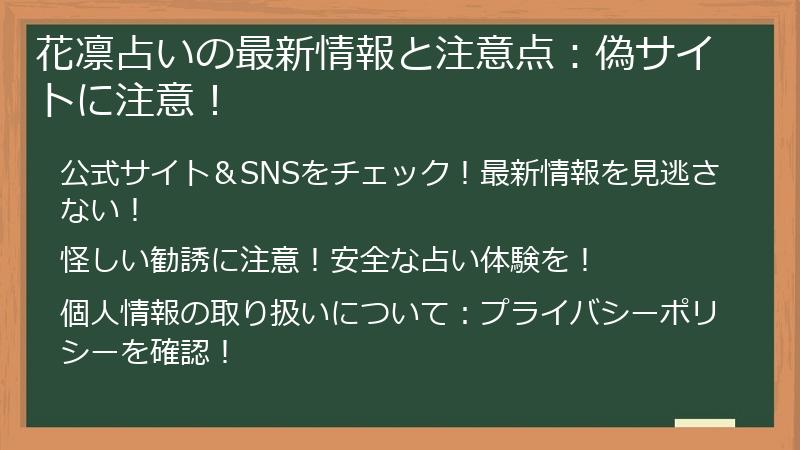 花凛占いの最新情報と注意点：偽サイトに注意！

公式サイト＆SNSをチェック！最新情報を見逃さない！

怪しい勧誘に注意！安全な占い体験を！

個人情報の取り扱いについて：プライバシーポリシーを確認！